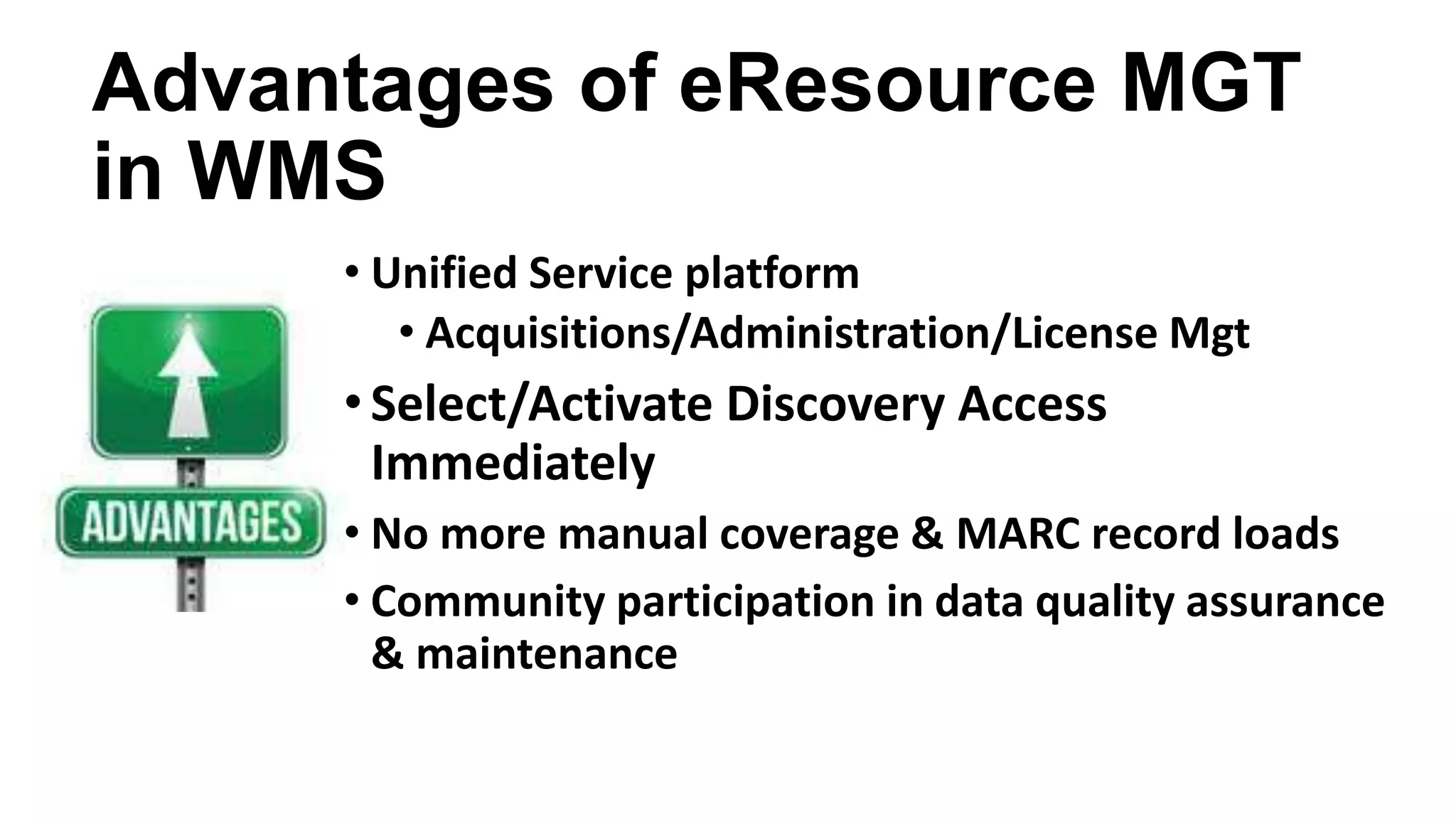 Advantages of eResource MGT in WMS

ADVANTAGES

• Unified Service platform
  • Acquisitions/Administration/License Mgt
• Select/Activate Discovery Access Immediately
• No more manual coverage & MARC record loads
• Community participation in data quality assurance & maintenance